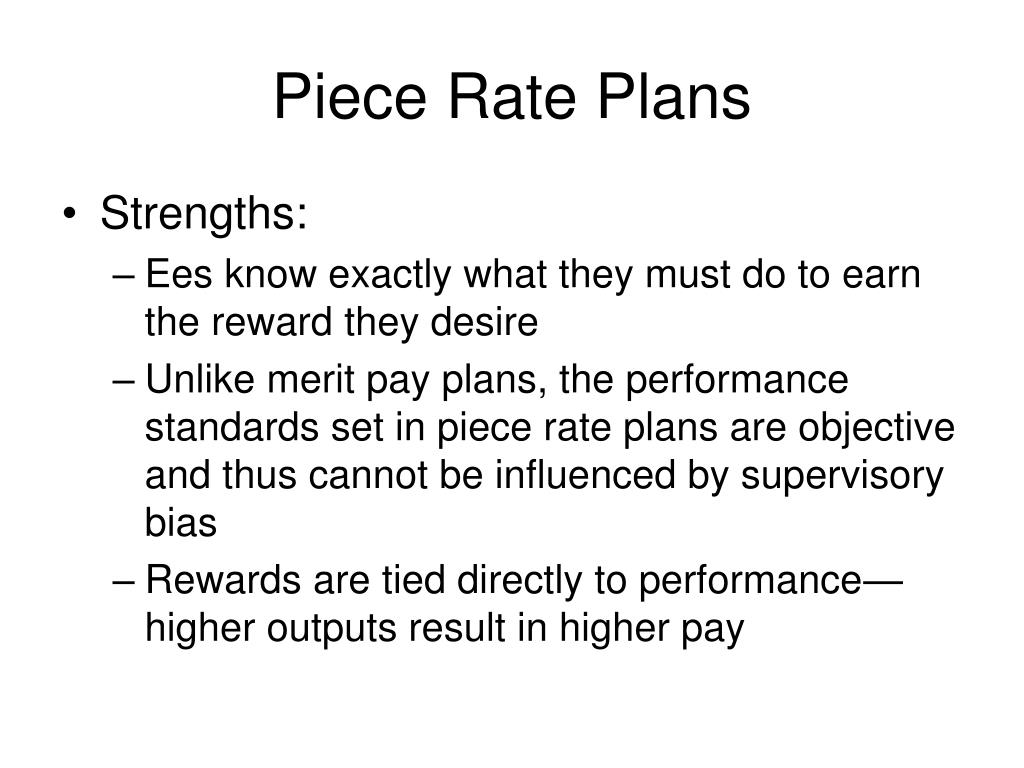 Piece Rate Plans

• Strengths:
– Ees know exactly what they must do to earn the reward they desire
– Unlike merit pay plans, the performance standards set in piece rate plans are objective and thus cannot be influenced by supervisory bias
– Rewards are tied directly to performance—higher outputs result in higher pay